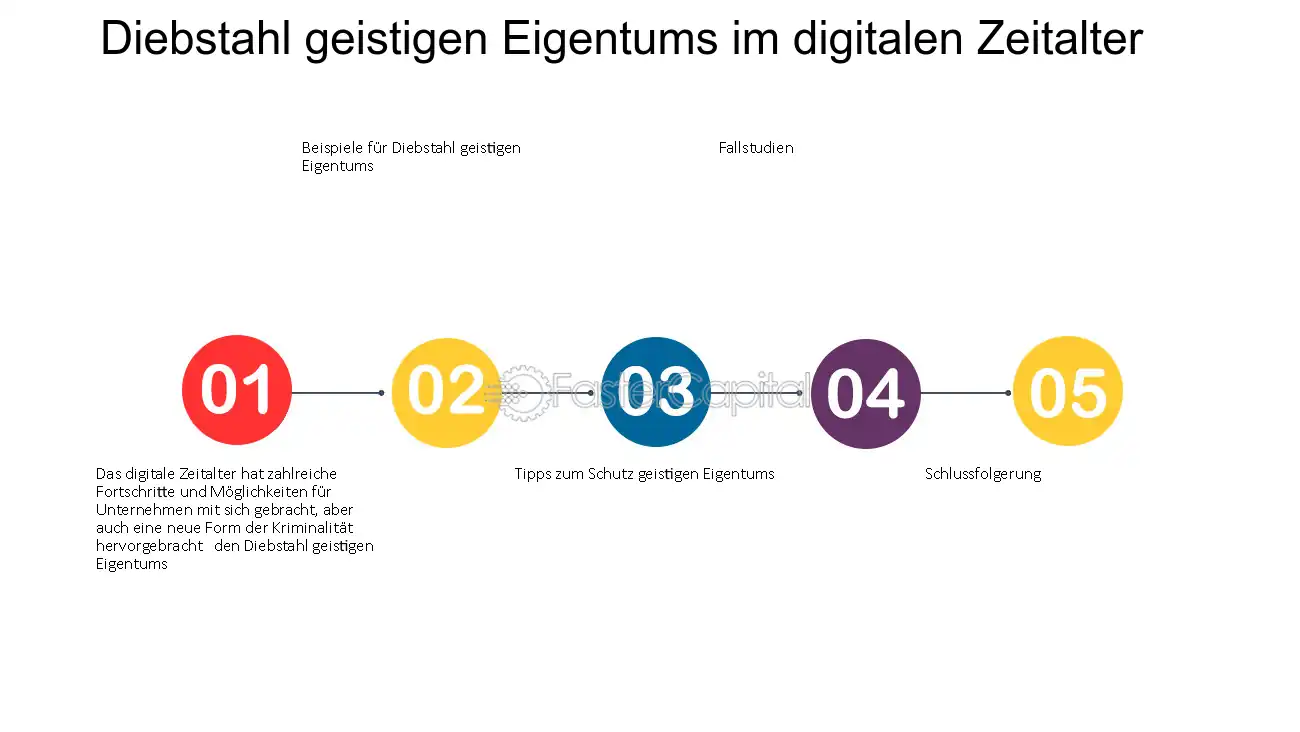 Diebstahl geistigen Eigentums im digitalen Zeitalter

Beispiele für Diebstahl geistigen Eigentums

Fallstudien

01

02

03

04

05

Das digitale Zeitalter hat zahlreiche Fortschritte und Möglichkeiten für Unternehmen mit sich gebracht, aber auch eine neue Form der Kriminalität hervorgebracht den Diebstahl geistigen Eigentums

Tipps zum Schutz geistigen Eigentums

Schlussfolgerung

FasterCapital